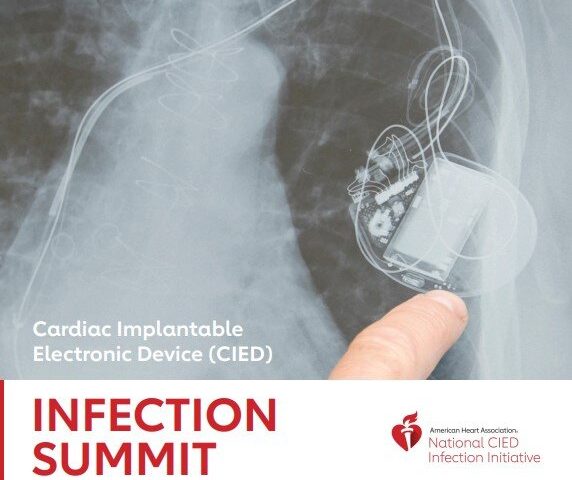 Cardiac Implantable Electronic Device (CIED)

INFECTION SUMMIT

American Heart Association.
National CIED Infection Initiative